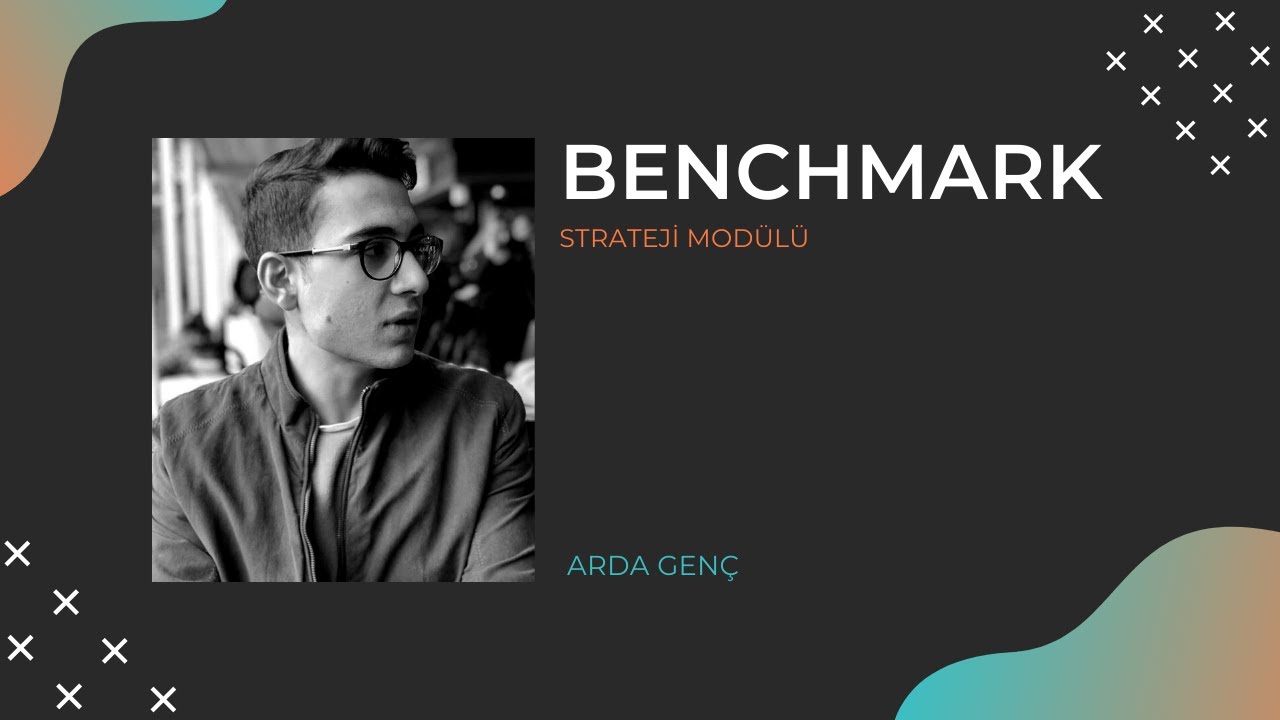 BENCHMARK
STRATEJİ MODÜLÜ

ARDA GENÇ